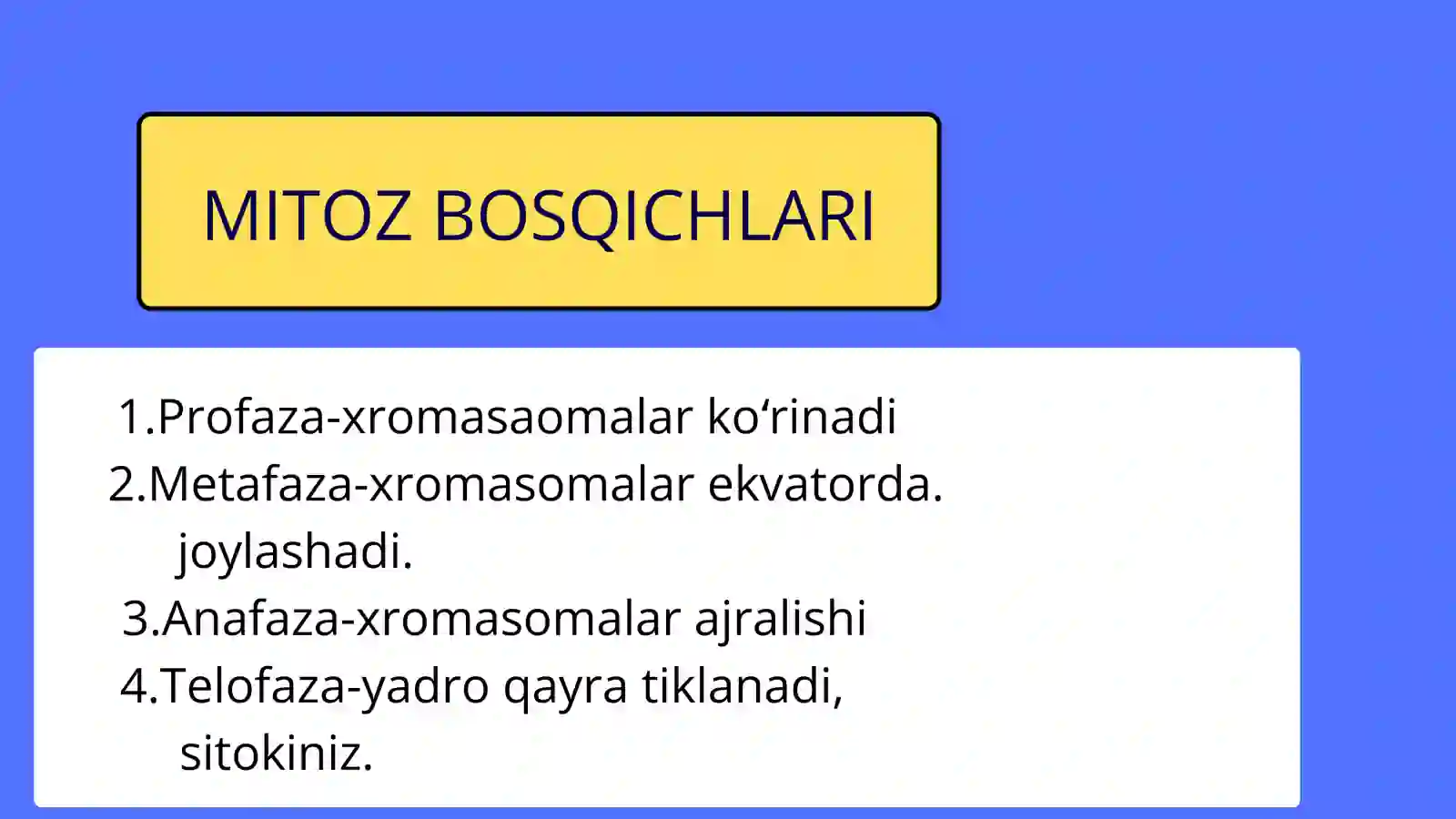 MITOZ BOSQICHLARI

1.Profaza-xromasaomalar ko‘rinadi
2.Metafaza-xromasomalar ekvatorda. joylashadi.
3.Anafaza-xromasomalar ajralishi
4.Telofaza-yadro qayra tiklanadi, sitokiniz.